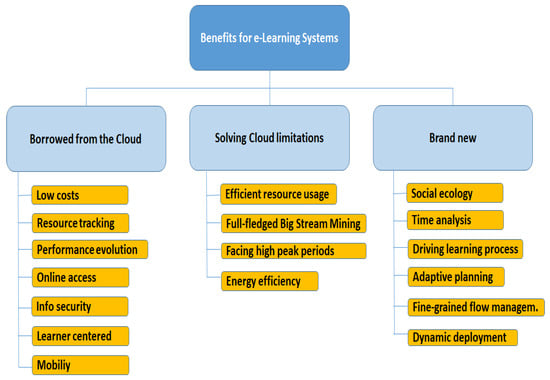 Benefits for e-Learning Systems

Borrowed from the Cloud

Low costs

Resource tracking

Performance evolution

Online access

Info security

Learner centered

Mobiliy

Solving Cloud limitations

Efficient resource usage

Full-fledged Big Stream Mining

Facing high peak periods

Energy efficiency

Brand new

Social ecology

Time analysis

Driving learning process

Adaptive planning

Fine-grained flow managem.

Dynamic deployment